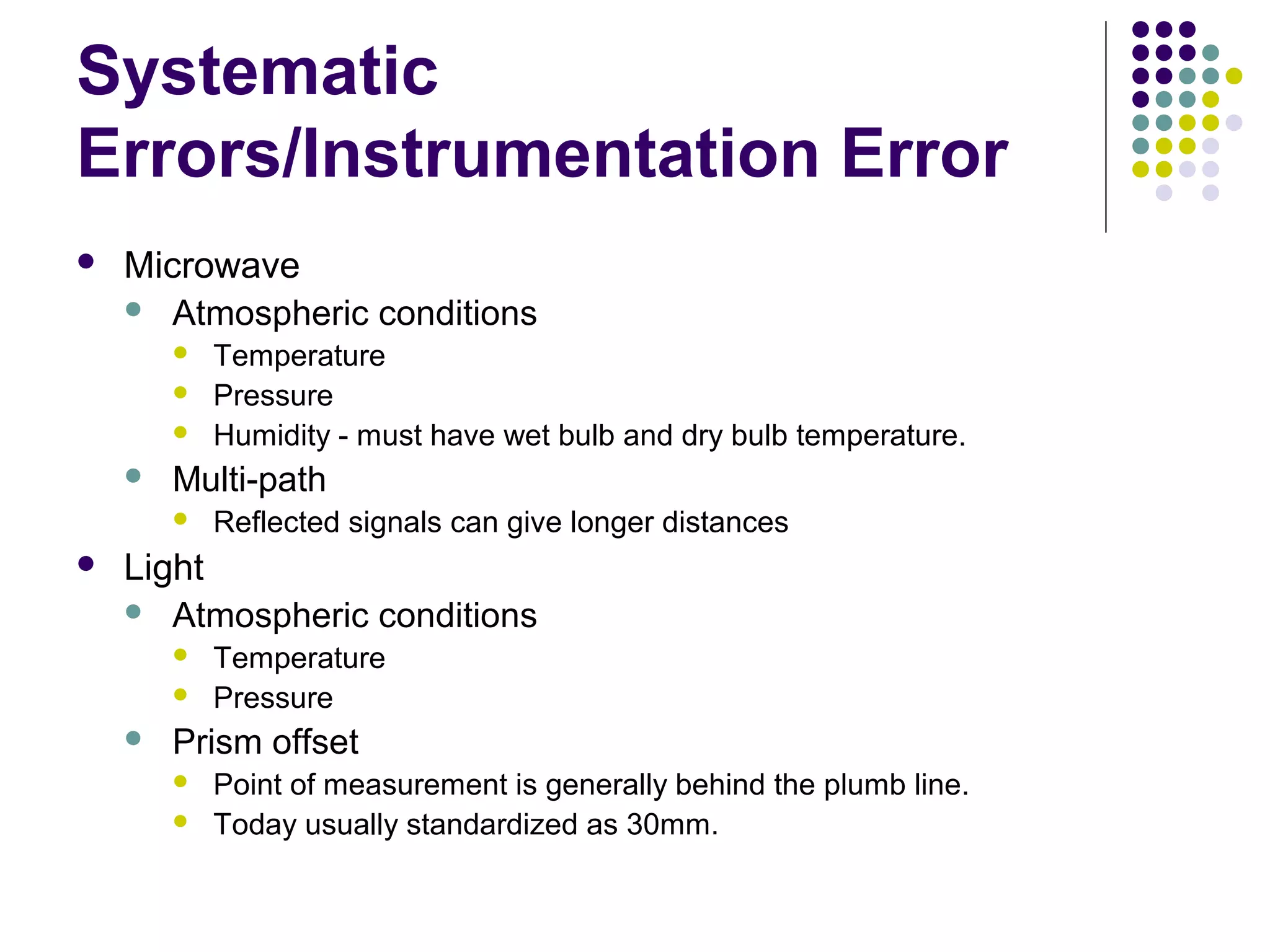 Systematic Errors/Instrumentation Error

- Microwave
  - Atmospheric conditions
    - Temperature
    - Pressure
    - Humidity - must have wet bulb and dry bulb temperature.
  - Multi-path
    - Reflected signals can give longer distances
- Light
  - Atmospheric conditions
    - Temperature
    - Pressure
  - Prism offset
    - Point of measurement is generally behind the plumb line.
    - Today usually standardized as 30mm.